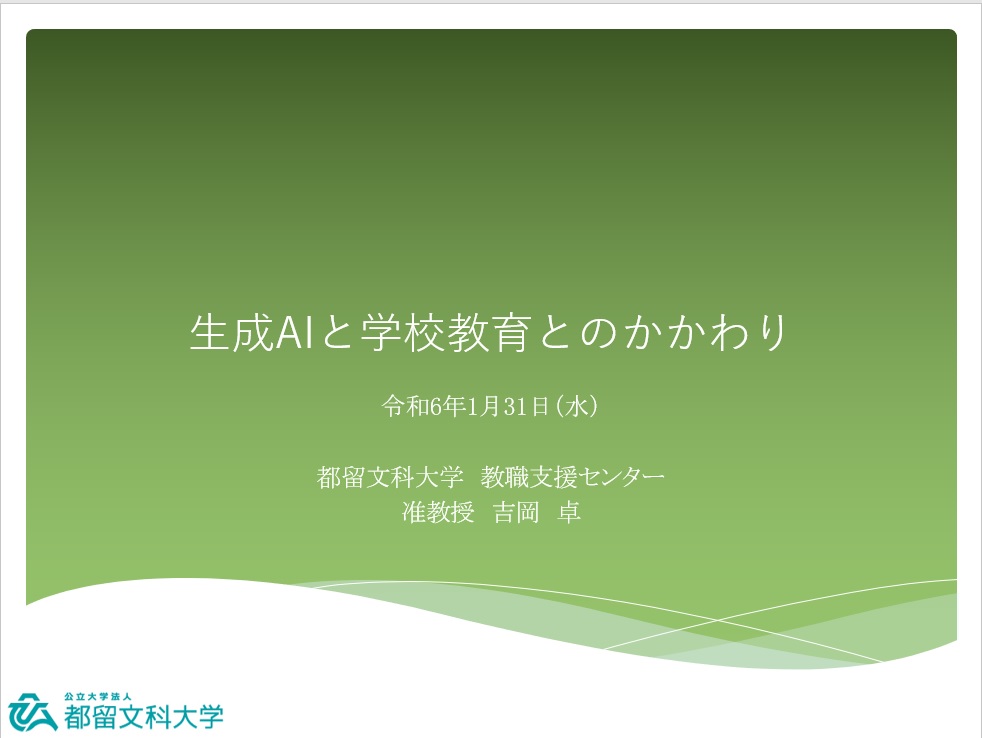 生成AIと学校教育とのかかわり

令和6年1月31日（水）

都留文科大学　教職支援センター
准教授　吉岡　卓

公立大学法人
都留文科大学